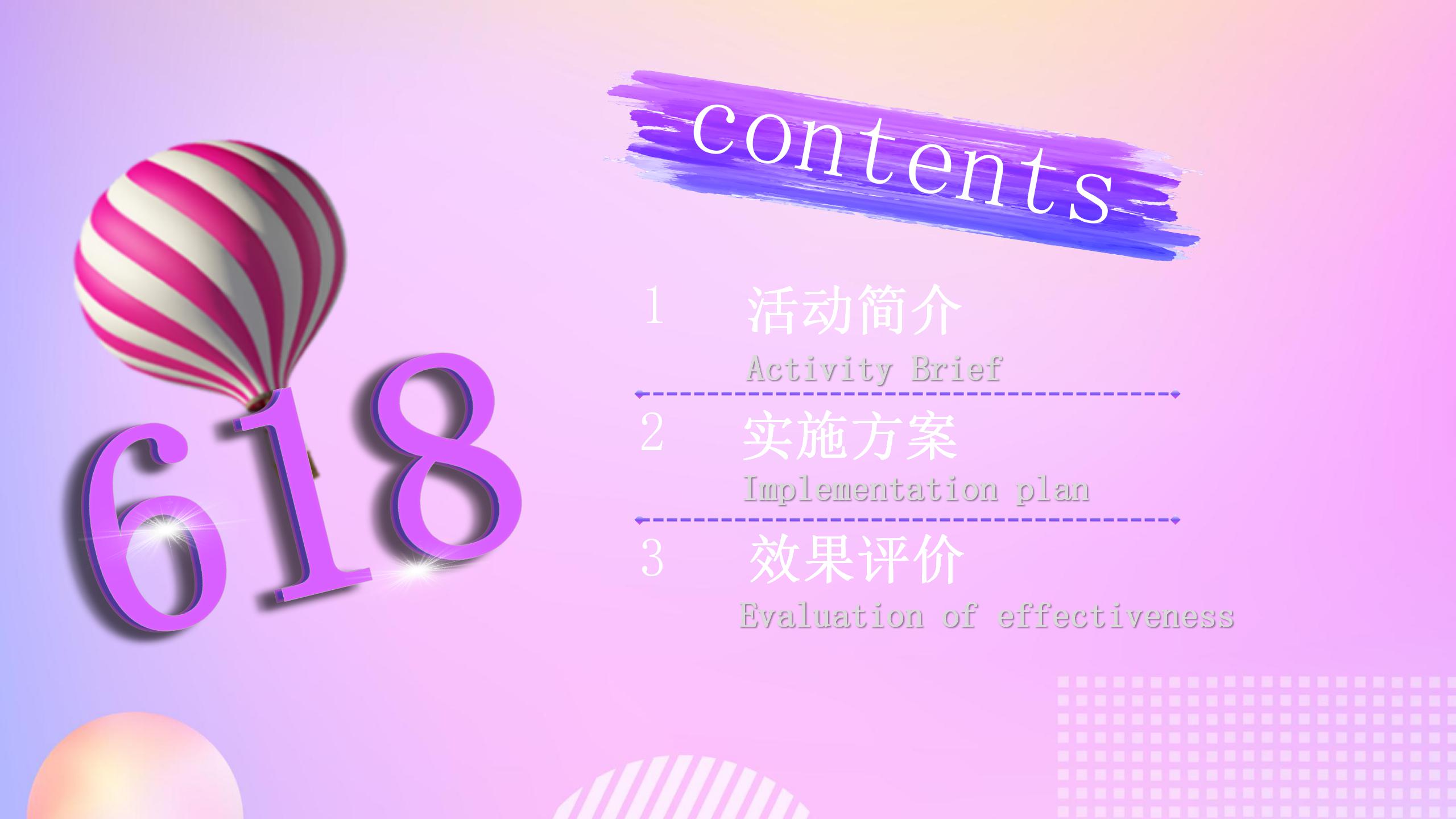 618

contents

1 活动简介
Activity Brief

2 实施方案
Implementation plan

3 效果评价
Evaluation of effectiveness